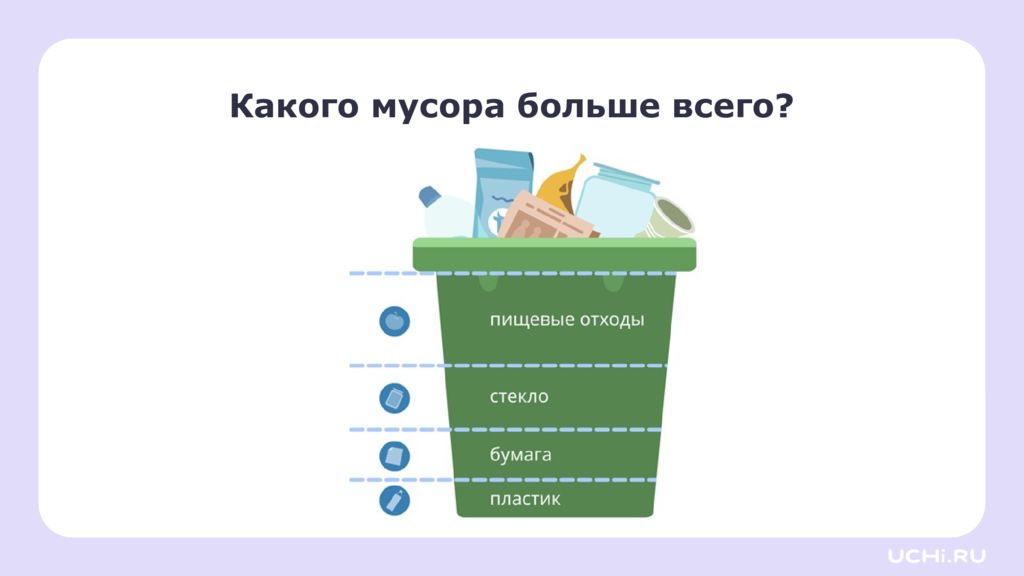 Какого мусора больше всего?

пищевые отходы

стекло

бумага

пластик

UCHi.RU